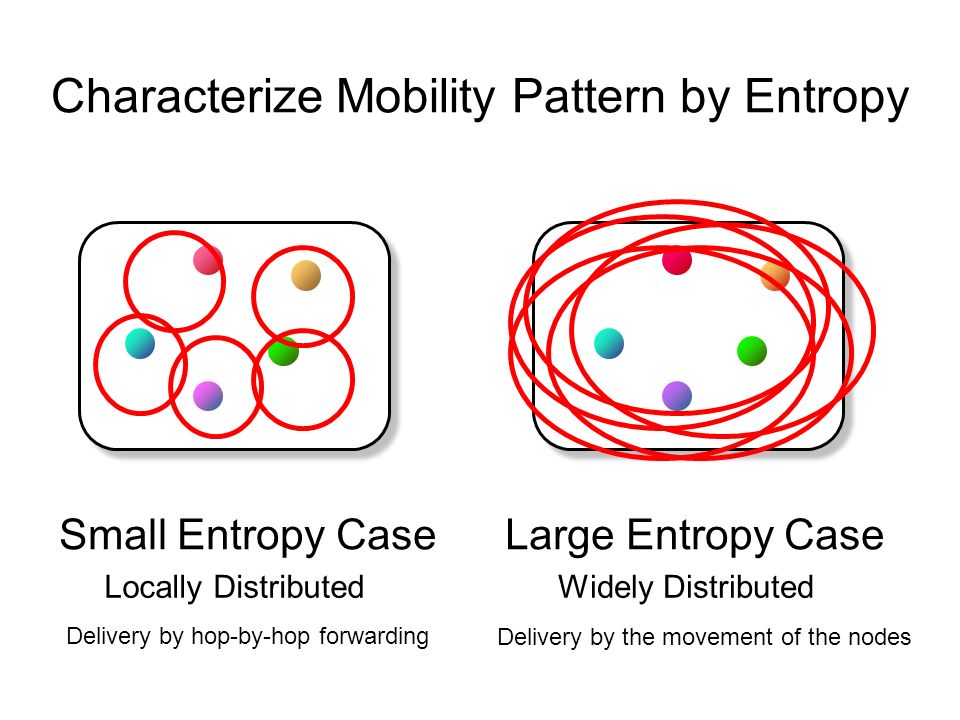 Characterize Mobility Pattern by Entropy

Small Entropy Case
Locally Distributed
Delivery by hop-by-hop forwarding

Large Entropy Case
Widely Distributed
Delivery by the movement of the nodes